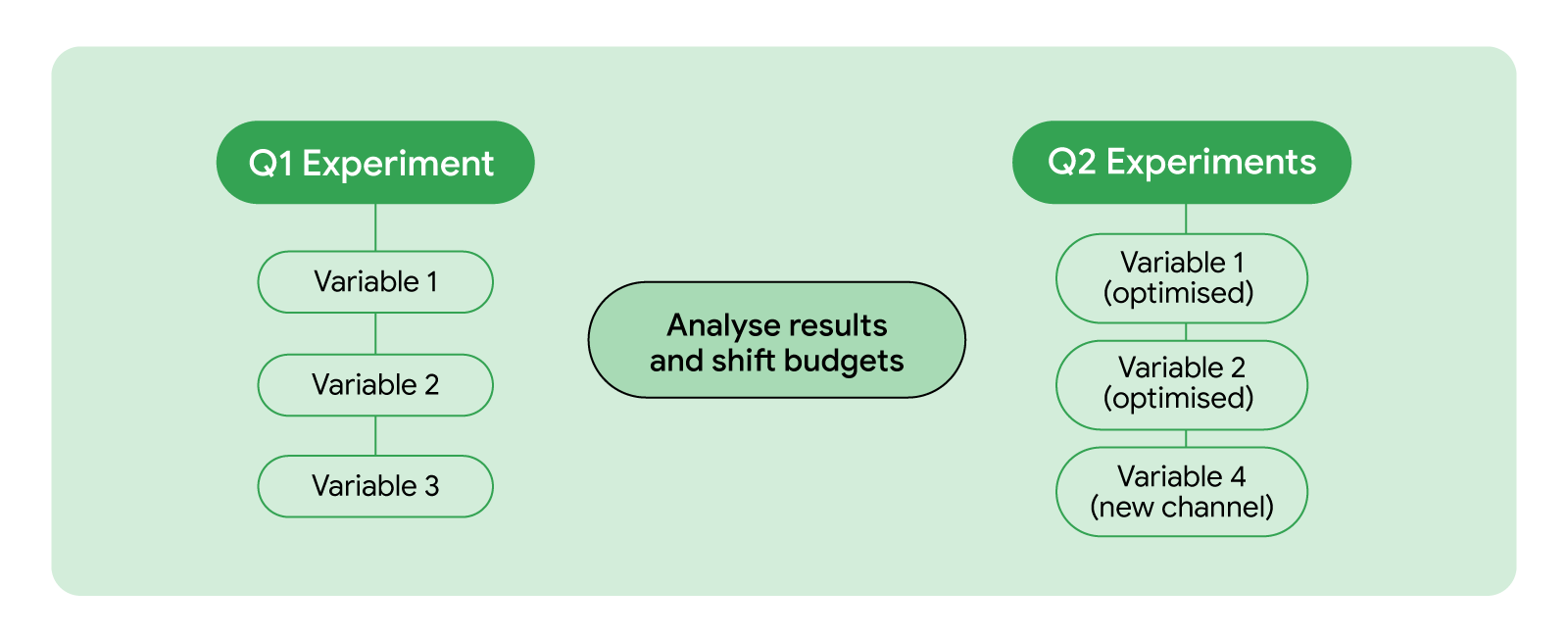 Q1 Experiment

Variable 1

Variable 2

Variable 3

Analyse results and shift budgets

Q2 Experiments

Variable 1 (optimised)

Variable 2 (optimised)

Variable 4 (new channel)